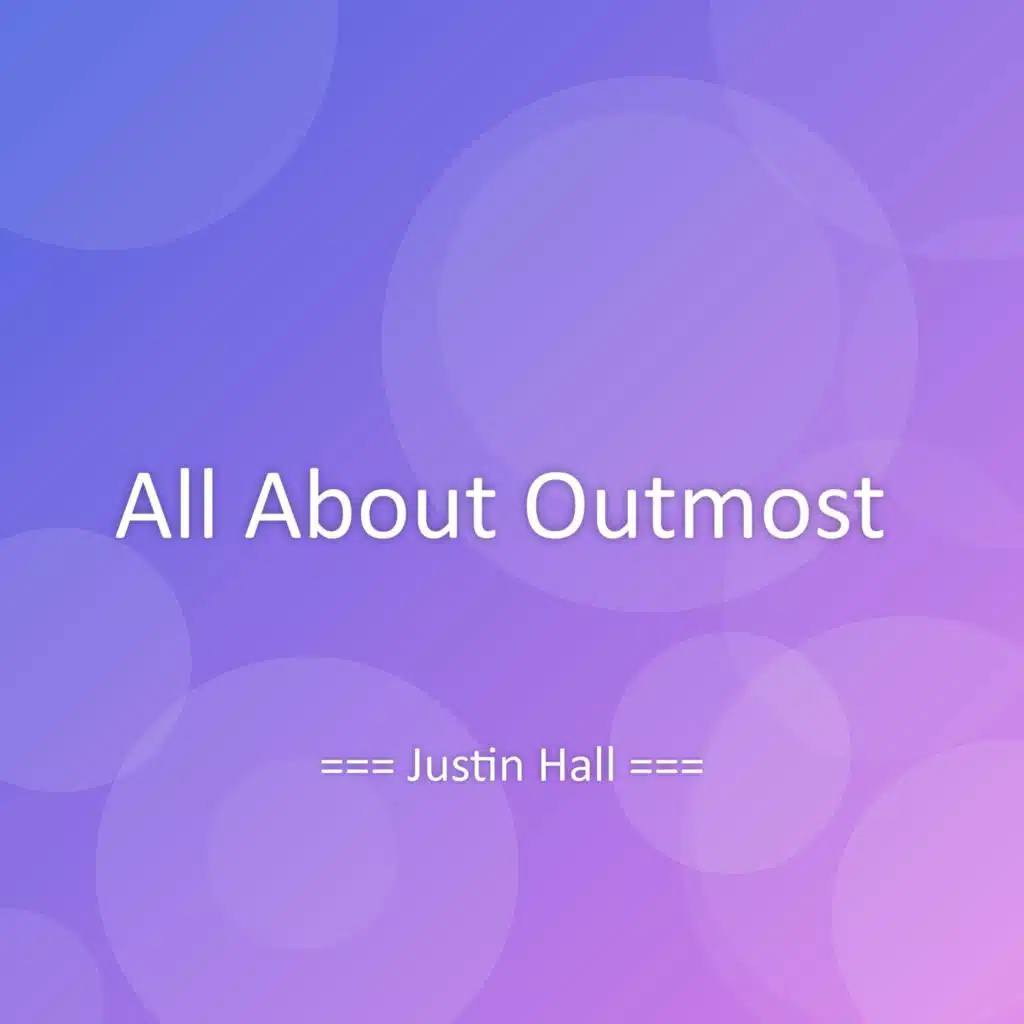 All About Outmost

=== Justin Hall ===